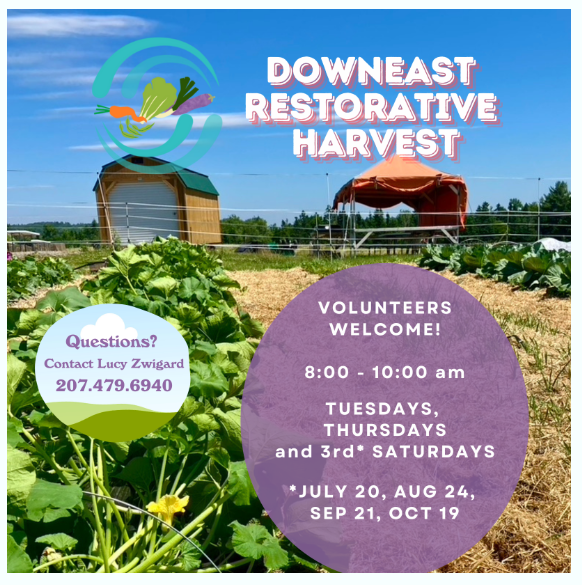 DOWNEAST RESTORATIVE HARVEST

Questions?
Contact Lucy Zwigard
207.479.6940

VOLUNTEERS WELCOME!

8:00 - 10:00 am

TUESDAYS, THURSDAYS and 3rd* SATURDAYS

*JULY 20, AUG 24, SEP 21, OCT 19